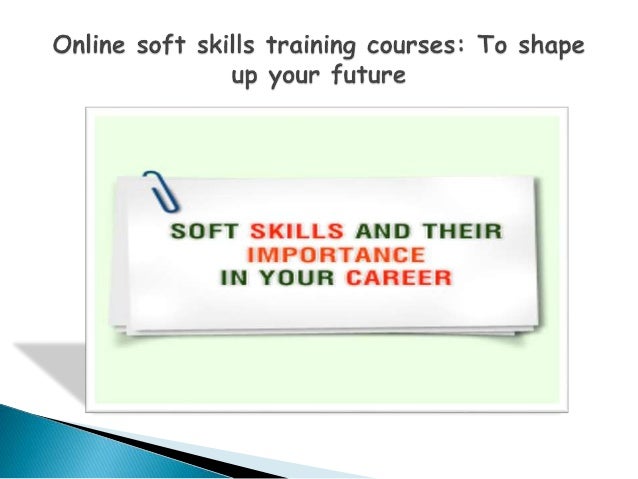 Online soft skills training courses: To shape up your future

SOFT SKILLS AND THEIR IMPORTANCE IN YOUR CAREER